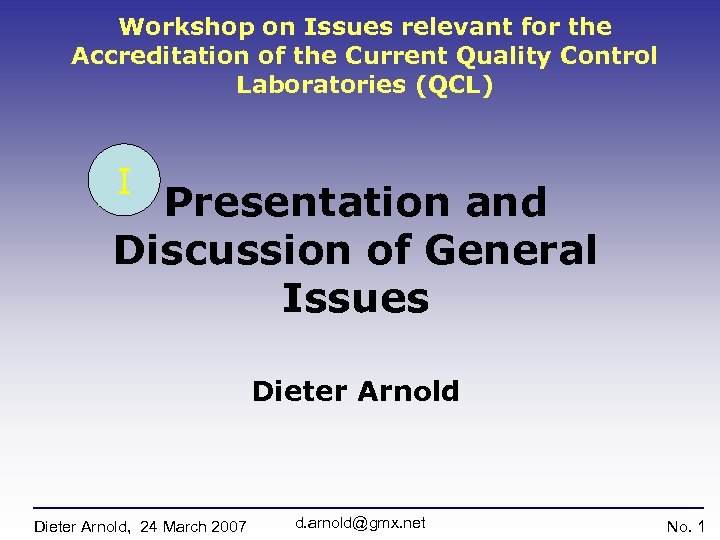 Workshop on Issues relevant for the Accreditation of the Current Quality Control Laboratories (QCL)

I

Presentation and Discussion of General Issues

Dieter Arnold

Dieter Arnold, 24 March 2007

d.arnold@gmx.net

No. 1